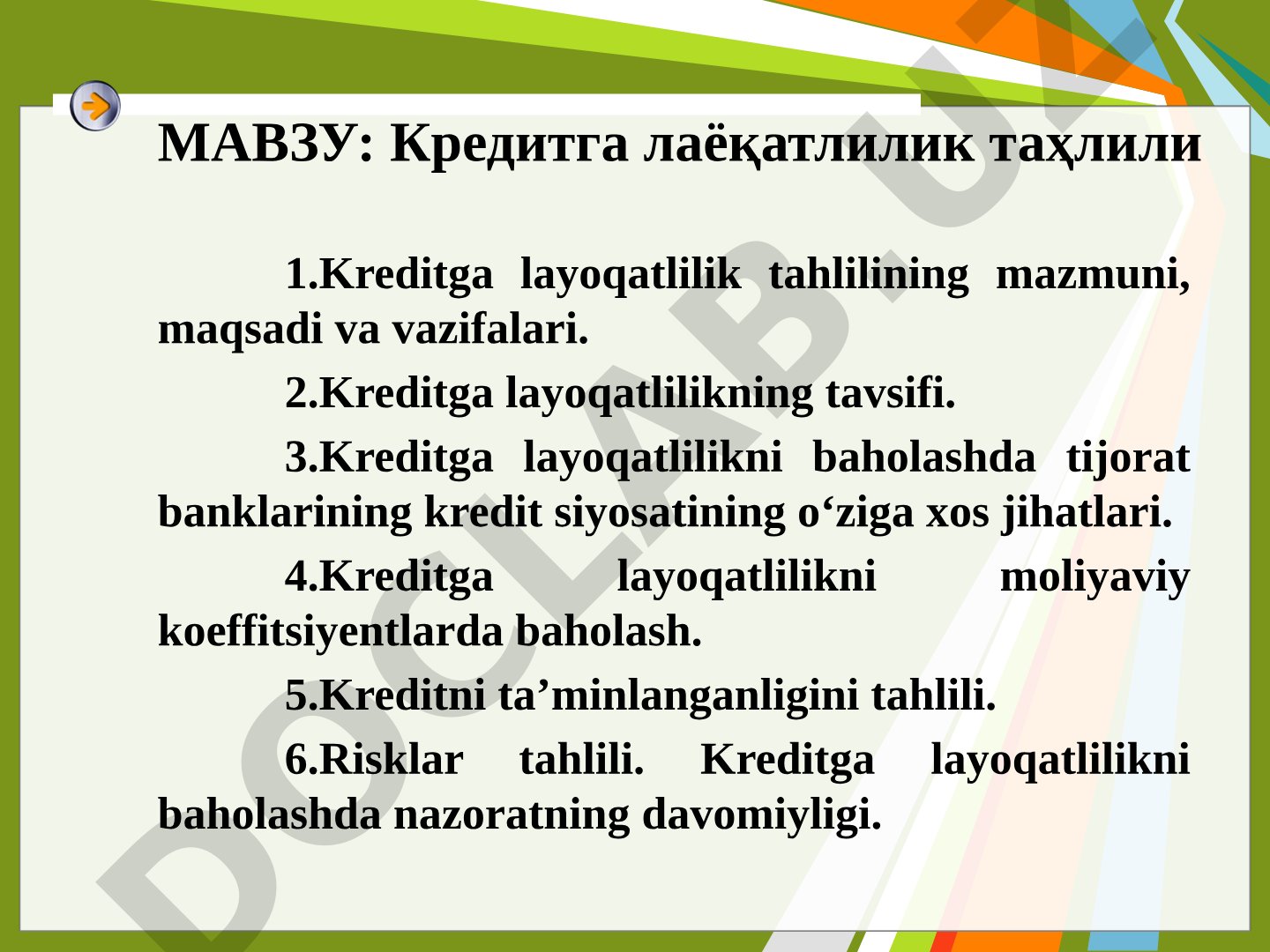 МАВЗУ: Кредитга лаёқатлилик таҳлили

1.Kreditga layoqatlilik tahlilining mazmuni, maqsadi va vazifalari.

2.Kreditga layoqatlilikning tavsifi.

3.Kreditga layoqatlilikni baholashda tijorat banklarining kredit siyosatining o‘ziga xos jihatlari.

4.Kreditga layoqatlilikni moliyaviy koeffitsiyentlarda baholash.

5.Kreditni ta’minlanganligini tahlili.

6.Risklar tahlili. Kreditga layoqatlilikni baholashda nazoratning davomiyligi.

DOCLAB.UZ